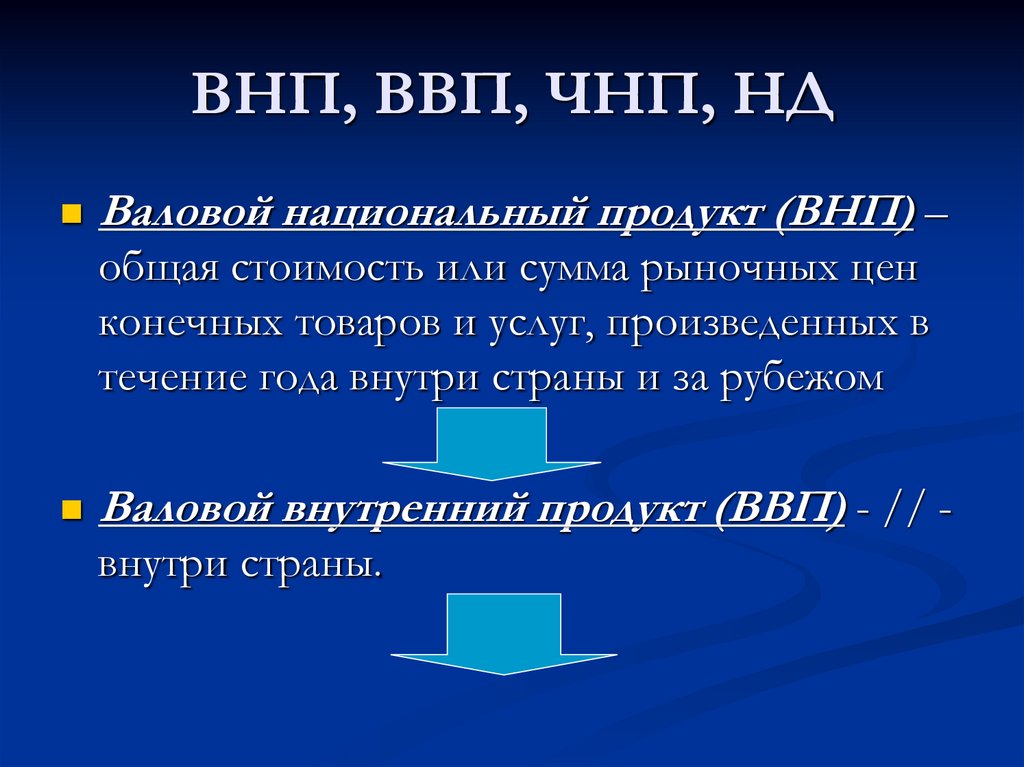 ВНП, ВВП, ЧНП, НД

Валовой национальный продукт (ВНП) – общая стоимость или сумма рыночных цен конечных товаров и услуг, произведенных в течение года внутри страны и за рубежом

Валовой внутренний продукт (ВВП) - // - внутри страны.